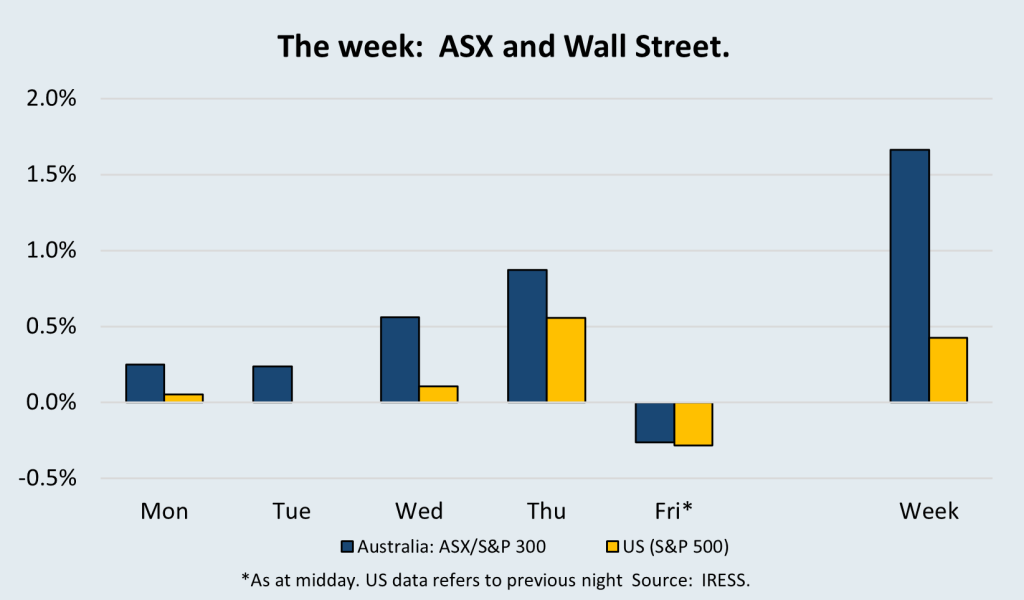 The week: ASX and Wall Street.

2.0%
1.5%
1.0%
0.5%
0.0%
-0.5%

Mon
Tue
Wed
Thu
Fri*
Week

Australia: ASX/S&P 300
US (S&P 500)

*As at midday. US data refers to previous night Source: IRESS.